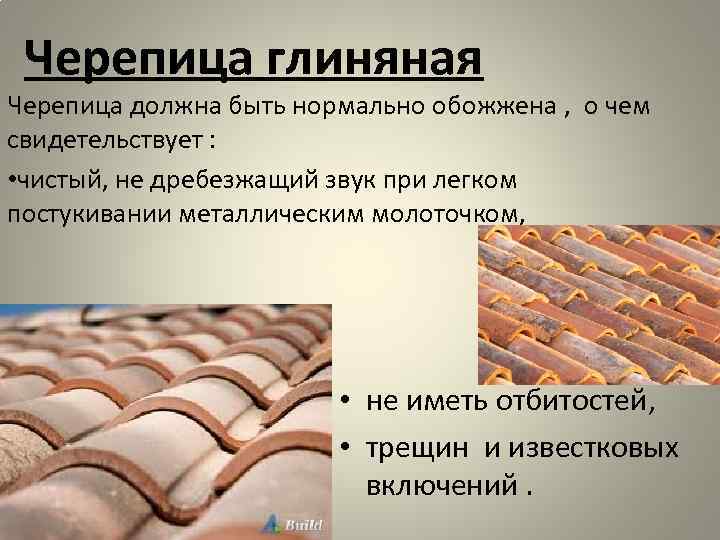 Черепица глиняная

Черепица должна быть нормально обожжена , о чем свидетельствует :

•чистый, не дребезжащий звук при легком постукивании металлическим молоточком,

• не иметь отбитостей,

• трещин и известковых включений .

Build